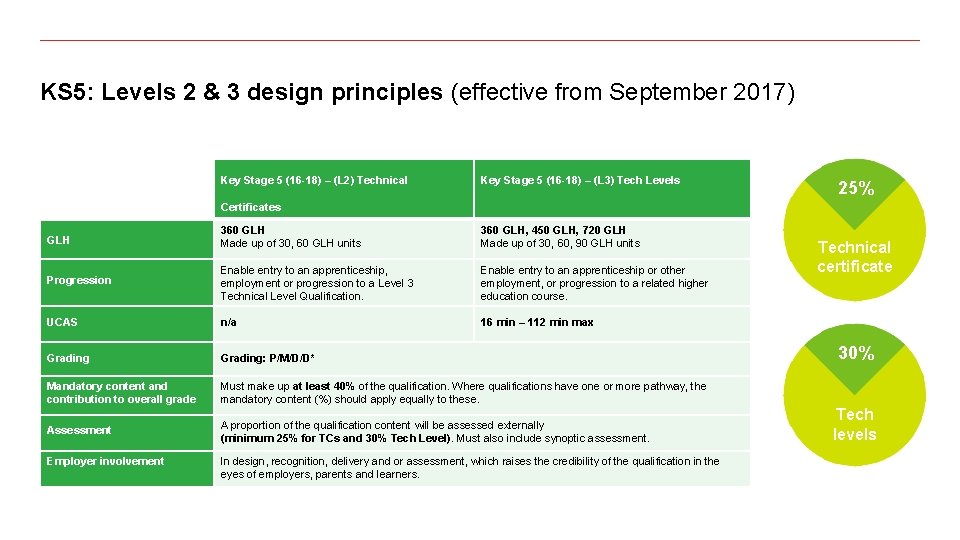 KS5: Levels 2 & 3 design principles (effective from September 2017)

| | Key Stage 5 (16-18) – (L2) Technical Certificates | Key Stage 5 (16-18) – (L3) Tech Levels |
|---|---|---|
| GLH | 360 GLH Made up of 30, 60 GLH units | 360 GLH, 450 GLH, 720 GLH Made up of 30, 60, 90 GLH units |
| Progression | Enable entry to an apprenticeship, employment or progression to a Level 3 Technical Level Qualification. | Enable entry to an apprenticeship or other employment, or progression to a related higher education course. |
| UCAS | n/a | 16 min – 112 min max |
| Grading | Grading: P/M/D/D* | |
| Mandatory content and contribution to overall grade | Must make up at least 40% of the qualification. Where qualifications have one or more pathway, the mandatory content (%) should apply equally to these. | |
| Assessment | A proportion of the qualification content will be assessed externally (minimum 25% for TCs and 30% Tech Level). Must also include synoptic assessment. | |
| Employer involvement | In design, recognition, delivery and or assessment, which raises the credibility of the qualification in the eyes of employers, parents and learners. | |

25%
Technical certificate

30%
Tech levels